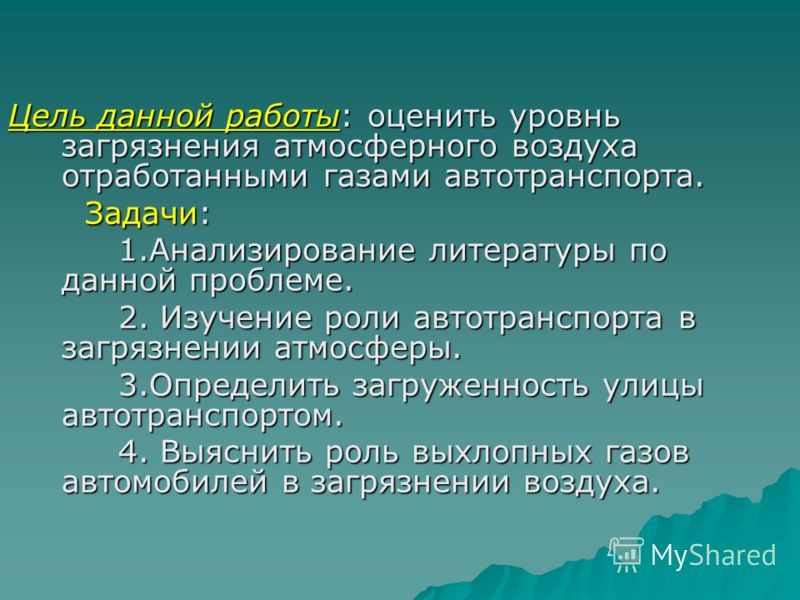 Цель данной работы: оценить уровнь загрязнения атмосферного воздуха отработанными газами автотранспорта.

Задачи:

1.Анализирование литературы по данной проблеме.

2. Изучение роли автотранспорта в загрязнении атмосферы.

3.Определить загруженность улицы автотранспортом.

4. Выяснить роль выхлопных газов автомобилей в загрязнении воздуха.

MyShared